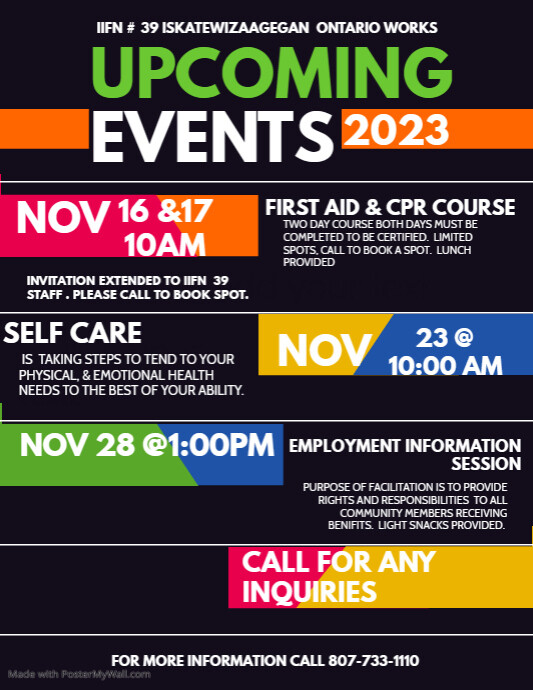 IIFN # 39 ISKATEWIZAAGEGAN ONTARIO WORKS

UPCOMING

EVENTS 2023

NOV 16 &17 10AM

FIRST AID & CPR COURSE

TWO DAY COURSE BOTH DAYS MUST BE COMPLETED TO BE CERTIFIED. LIMITED SPOTS, CALL TO BOOK A SPOT. LUNCH PROVIDED

INVITATION EXTENDED TO IIFN 39 STAFF . PLEASE CALL TO BOOK SPOT.

SELF CARE

IS TAKING STEPS TO TEND TO YOUR PHYSICAL, & EMOTIONAL HEALTH NEEDS TO THE BEST OF YOUR ABILITY.

NOV 23 @ 10:00 AM

NOV 28 @1:00PM

EMPLOYMENT INFORMATION SESSION

PURPOSE OF FACILITATION IS TO PROVIDE RIGHTS AND RESPONSIBILITIES TO ALL COMMUNITY MEMBERS RECEIVING BENIFITS. LIGHT SNACKS PROVIDED.

CALL FOR ANY INQUIRIES

FOR MORE INFORMATION CALL 807-733-1110

Made with PosterMyWall.com